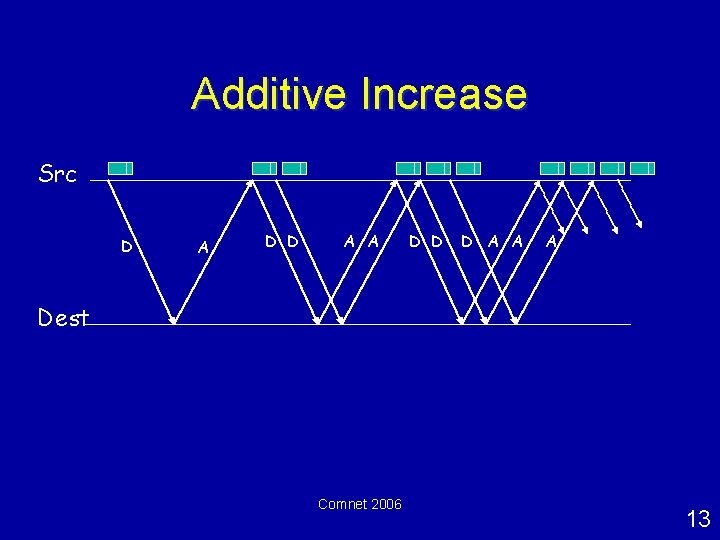 Additive Increase

Src

D A D D A A D D D A A A

Dest

Comnet 2006

13